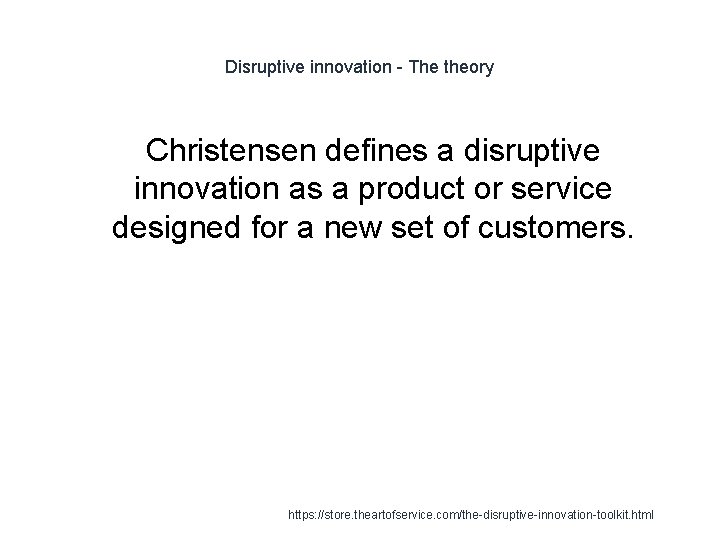 Disruptive innovation - The theory

Christensen defines a disruptive innovation as a product or service designed for a new set of customers.

https://store.theartofservice.com/the-disruptive-innovation-toolkit.html